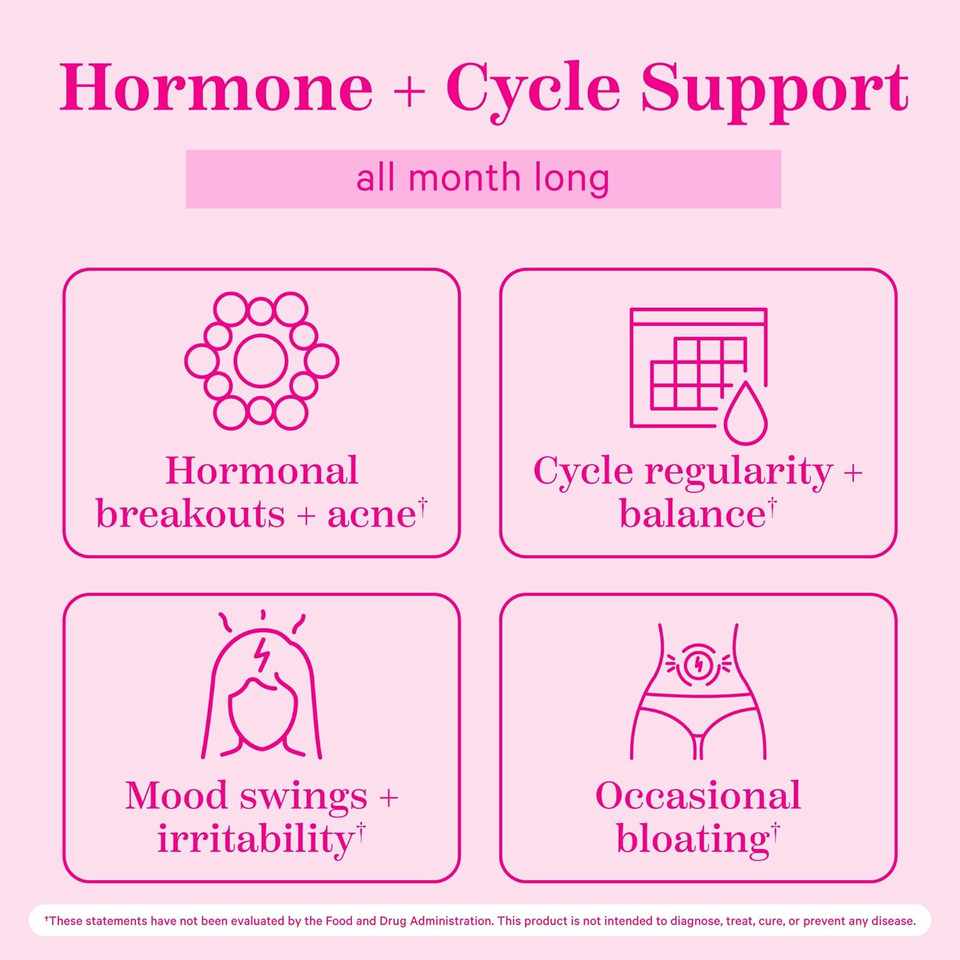 Hormone + Cycle Support

all month long

Hormonal breakouts + acne†

Cycle regularity + balance†

Mood swings + irritability†

Occasional bloating†

†These statements have not been evaluated by the Food and Drug Administration. This product is not intended to diagnose, treat, cure, or prevent any disease.